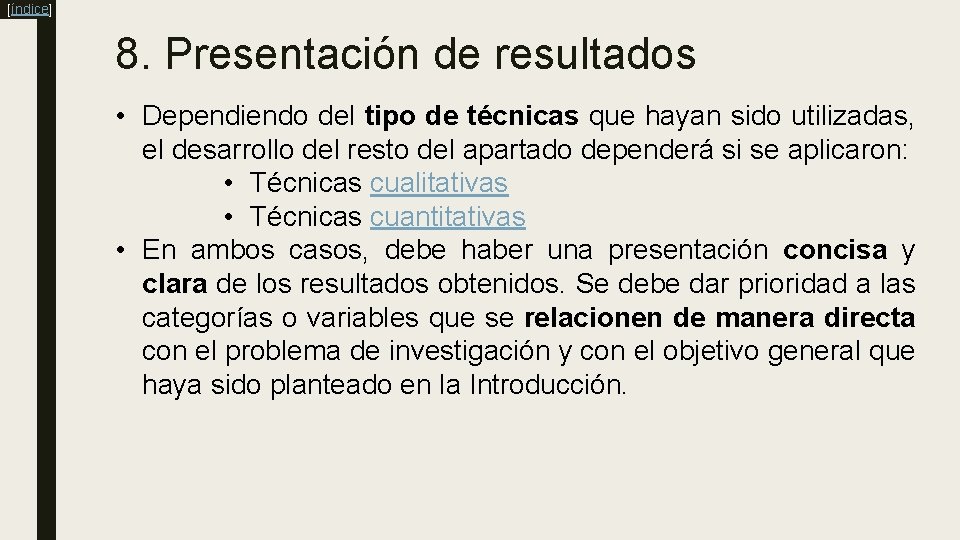 [índice]

8. Presentación de resultados

• Dependiendo del tipo de técnicas que hayan sido utilizadas, el desarrollo del resto del apartado dependerá si se aplicaron:
  • Técnicas cualitativas
  • Técnicas cuantitativas
• En ambos casos, debe haber una presentación concisa y clara de los resultados obtenidos. Se debe dar prioridad a las categorías o variables que se relacionen de manera directa con el problema de investigación y con el objetivo general que haya sido planteado en la Introducción.